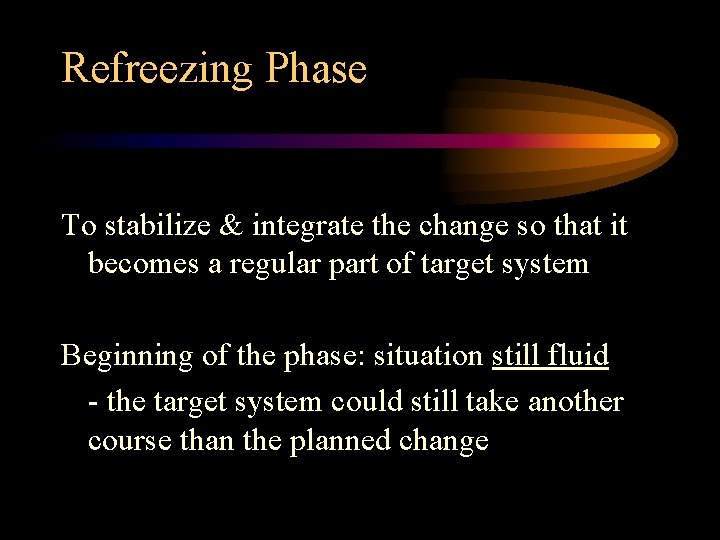 Refreezing Phase

To stabilize & integrate the change so that it becomes a regular part of target system

Beginning of the phase: situation still fluid

- the target system could still take another course than the planned change